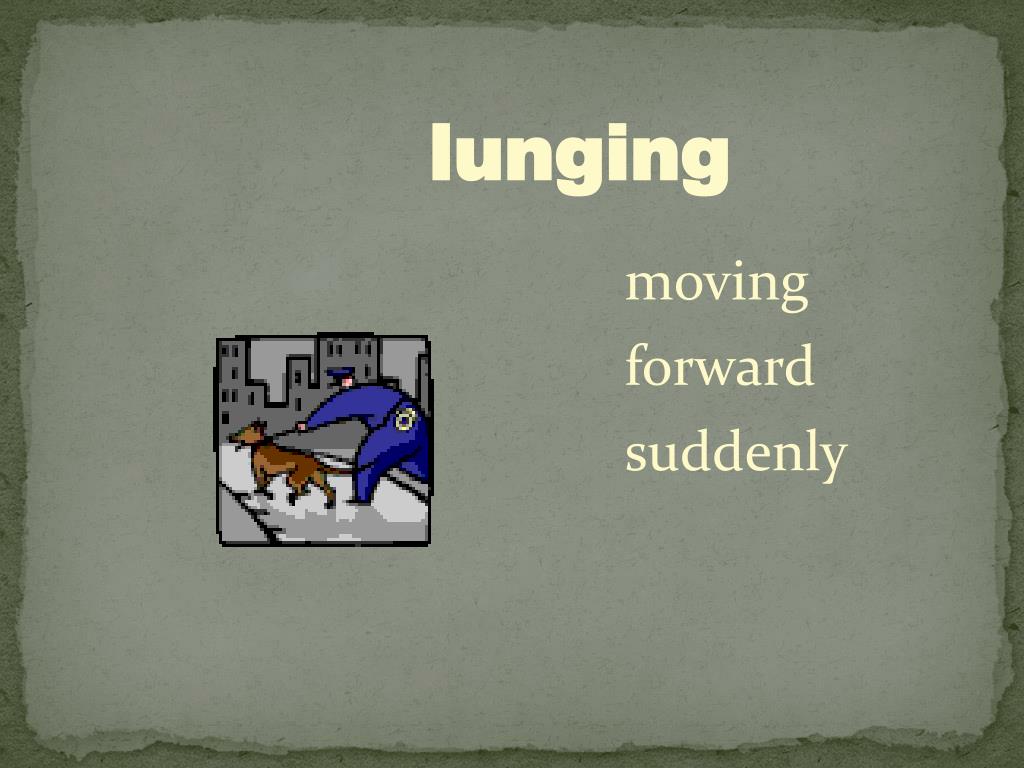 lunging

moving
forward
suddenly